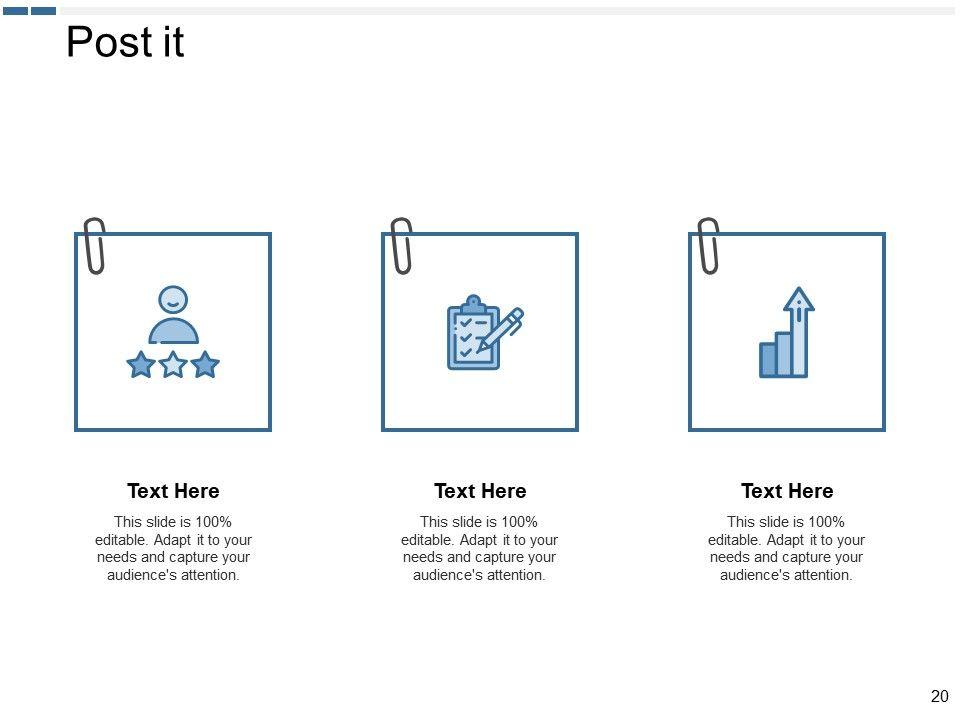 Post it

Text Here

This slide is 100% editable. Adapt it to your needs and capture your audience's attention.

Text Here

This slide is 100% editable. Adapt it to your needs and capture your audience's attention.

Text Here

This slide is 100% editable. Adapt it to your needs and capture your audience's attention.

20